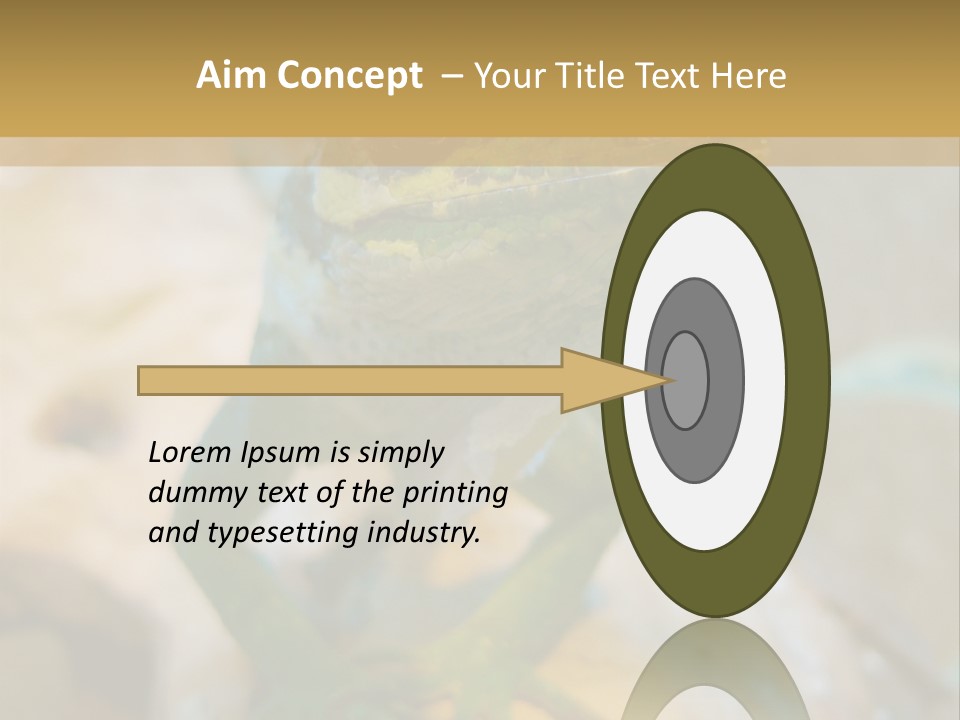 Aim Concept – Your Title Text Here

Lorem Ipsum is simply dummy text of the printing and typesetting industry.